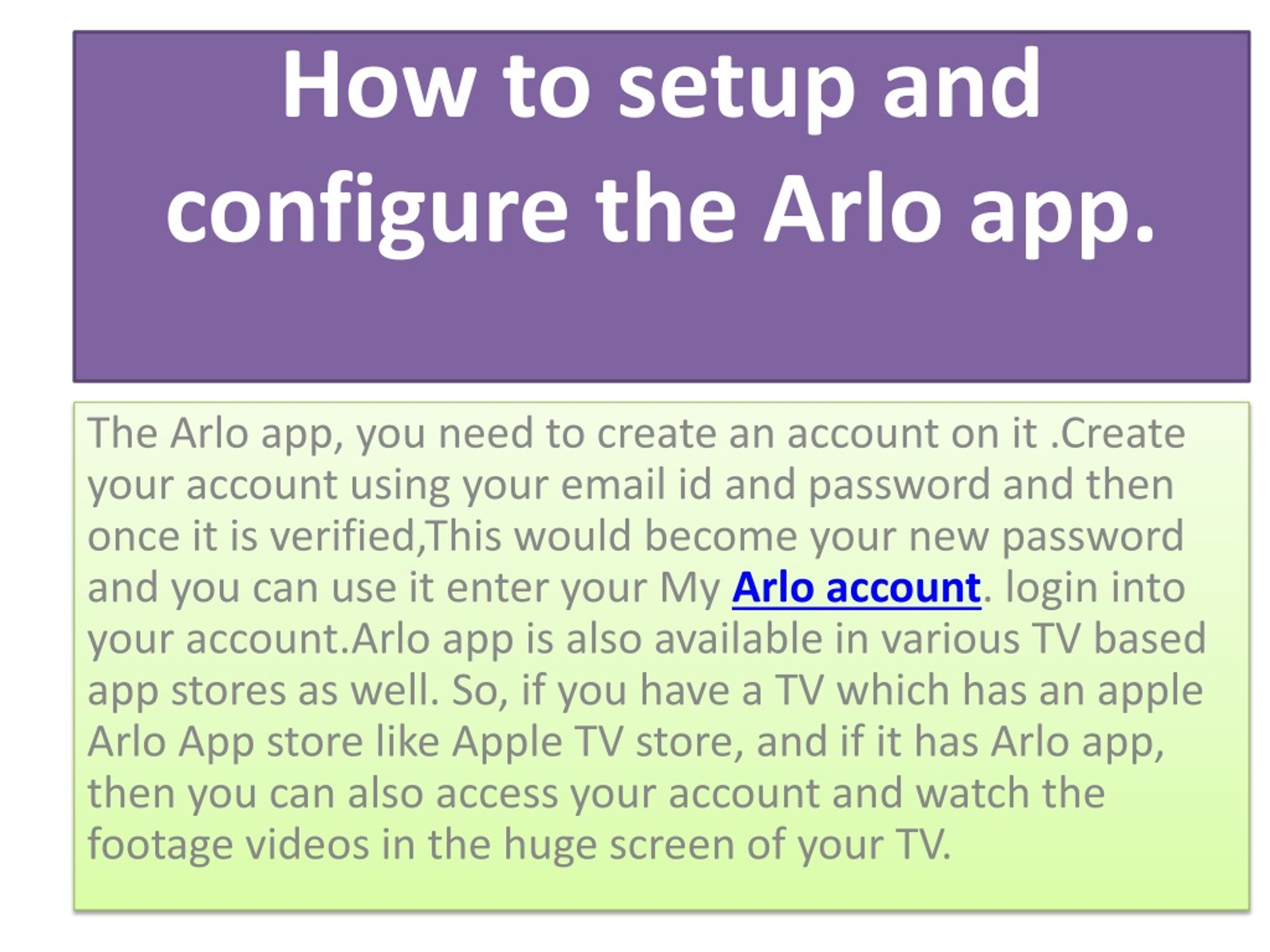 How to setup and configure the Arlo app.

The Arlo app, you need to create an account on it .Create your account using your email id and password and then once it is verified,This would become your new password and you can use it enter your My Arlo account. login into your account.Arlo app is also available in various TV based app stores as well. So, if you have a TV which has an apple Arlo App store like Apple TV store, and if it has Arlo app, then you can also access your account and watch the footage videos in the huge screen of your TV.